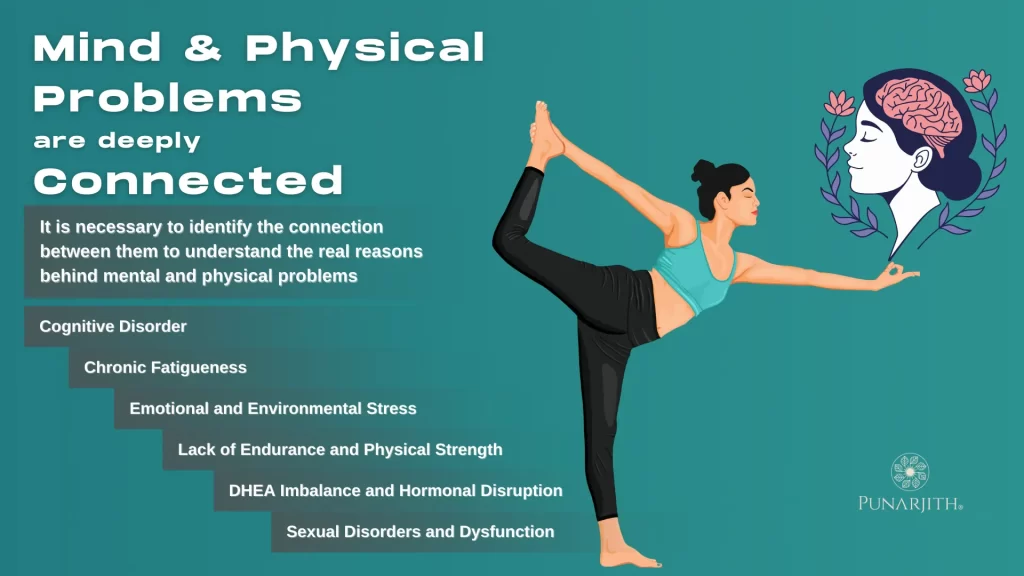 Mind & Physical Problems are deeply Connected

It is necessary to identify the connection between them to understand the real reasons behind mental and physical problems

Cognitive Disorder

Chronic Fatigueness

Emotional and Environmental Stress

Lack of Endurance and Physical Strength

DHEA Imbalance and Hormonal Disruption

Sexual Disorders and Dysfunction

PUNARJITH®